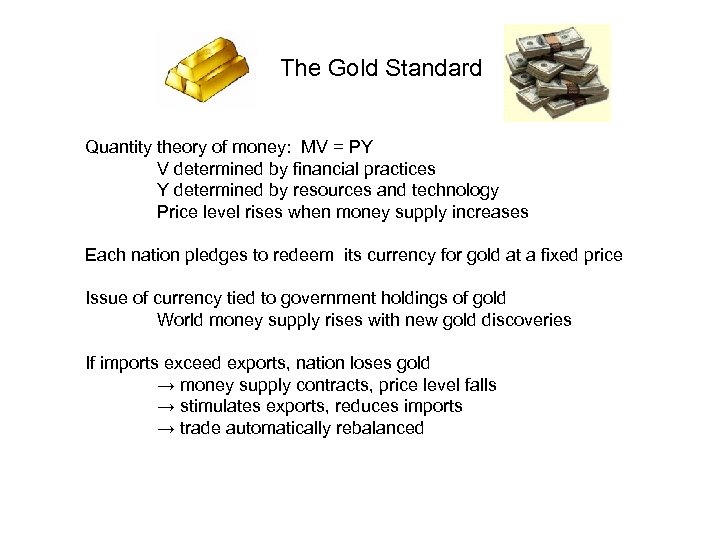 The Gold Standard

Quantity theory of money: MV = PY
V determined by financial practices
Y determined by resources and technology
Price level rises when money supply increases

Each nation pledges to redeem its currency for gold at a fixed price

Issue of currency tied to government holdings of gold
World money supply rises with new gold discoveries

If imports exceed exports, nation loses gold
→ money supply contracts, price level falls
→ stimulates exports, reduces imports
→ trade automatically rebalanced